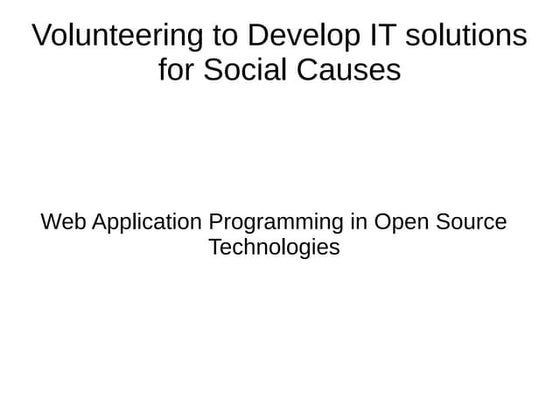 Volunteering to Develop IT solutions for Social Causes

Web Application Programming in Open Source Technologies